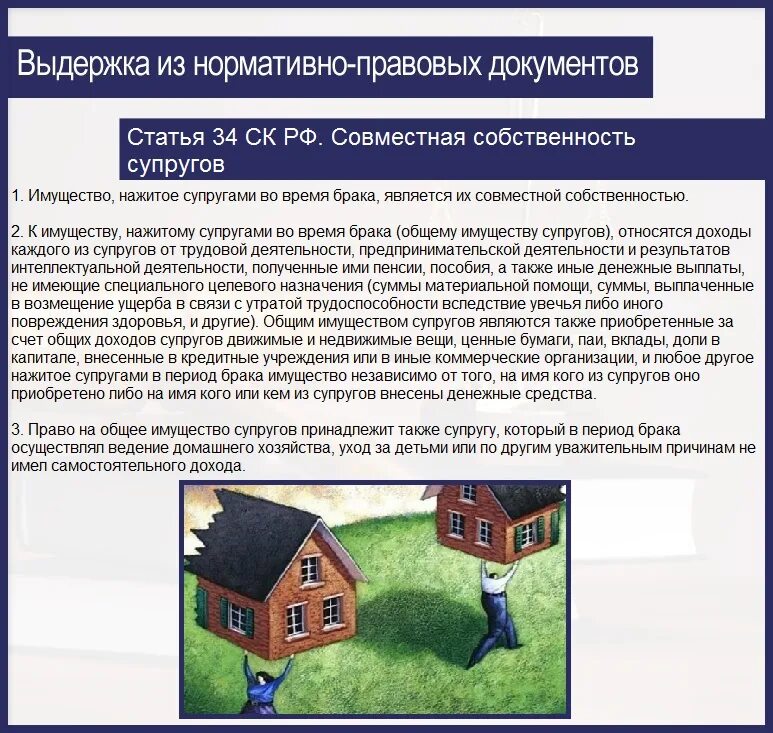 Выдержка из нормативно-правовых документов

Статья 34 СК РФ. Совместная собственность супругов

1. Имущество, нажитое супругами во время брака, является их совместной собственностью.

2. К имуществу, нажитому супругами во время брака (общему имуществу супругов), относятся доходы каждого из супругов от трудовой деятельности, предпринимательской деятельности и результатов интеллектуальной деятельности, полученные ими пенсии, пособия, а также иные денежные выплаты, не имеющие специального целевого назначения (суммы материальной помощи, суммы, выплаченные в возмещение ущерба в связи с утратой трудоспособности вследствие увечья либо иного повреждения здоровья, и другие). Общим имуществом супругов являются также приобретенные за счет общих доходов супругов движимые и недвижимые вещи, ценные бумаги, паи, вклады, доли в капитале, внесенные в кредитные учреждения или в иные коммерческие организации, и любое другое нажитое супругами в период брака имущество независимо от того, на имя кого из супругов оно приобретено либо на имя кого или кем из супругов внесены денежные средства.

3. Право на общее имущество супругов принадлежит также супругу, который в период брака осуществлял ведение домашнего хозяйства, уход за детьми или по другим уважительным причинам не имел самостоятельного дохода.